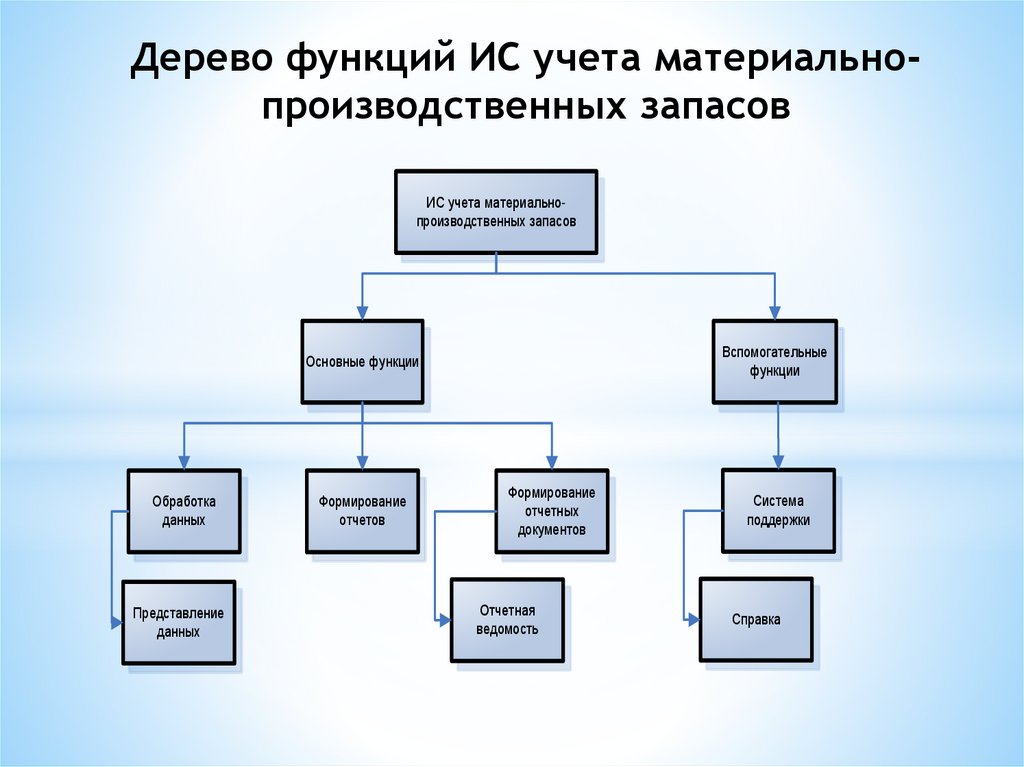 Дерево функций ИС учета материально-производственных запасов

ИС учета материально-производственных запасов

Основные функции

Вспомогательные функции

Обработка данных

Формирование отчетов

Формирование отчетных документов

Система поддержки

Представление данных

Отчетная ведомость

Справка